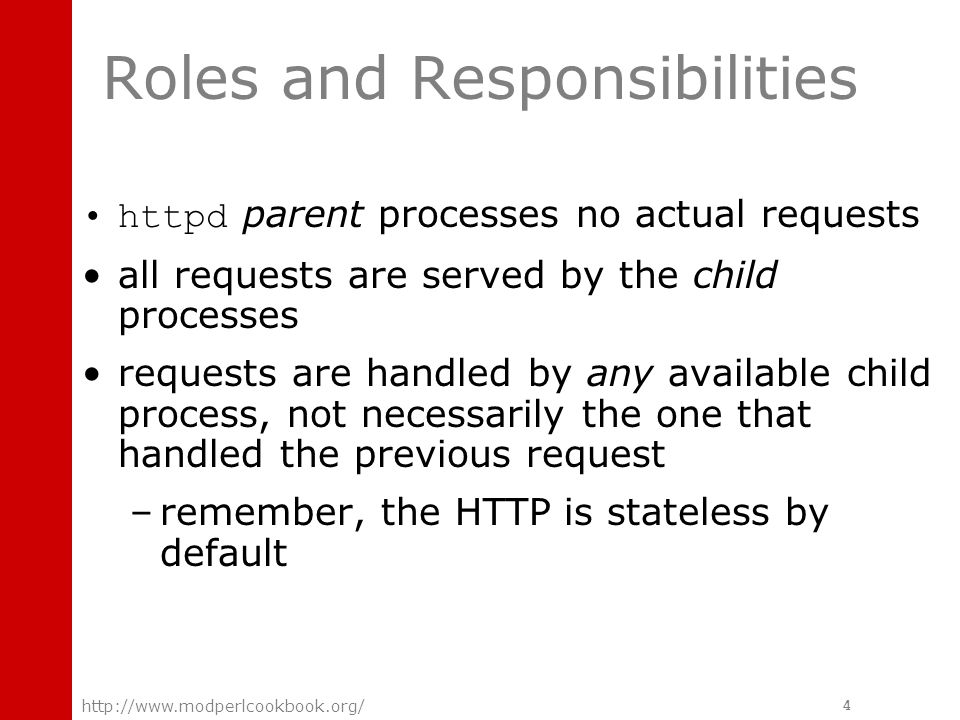 Roles and Responsibilities

• httpd parent processes no actual requests

• all requests are served by the child processes

• requests are handled by any available child process, not necessarily the one that handled the previous request

– remember, the HTTP is stateless by default

http://www.modperlcookbook.org/

4